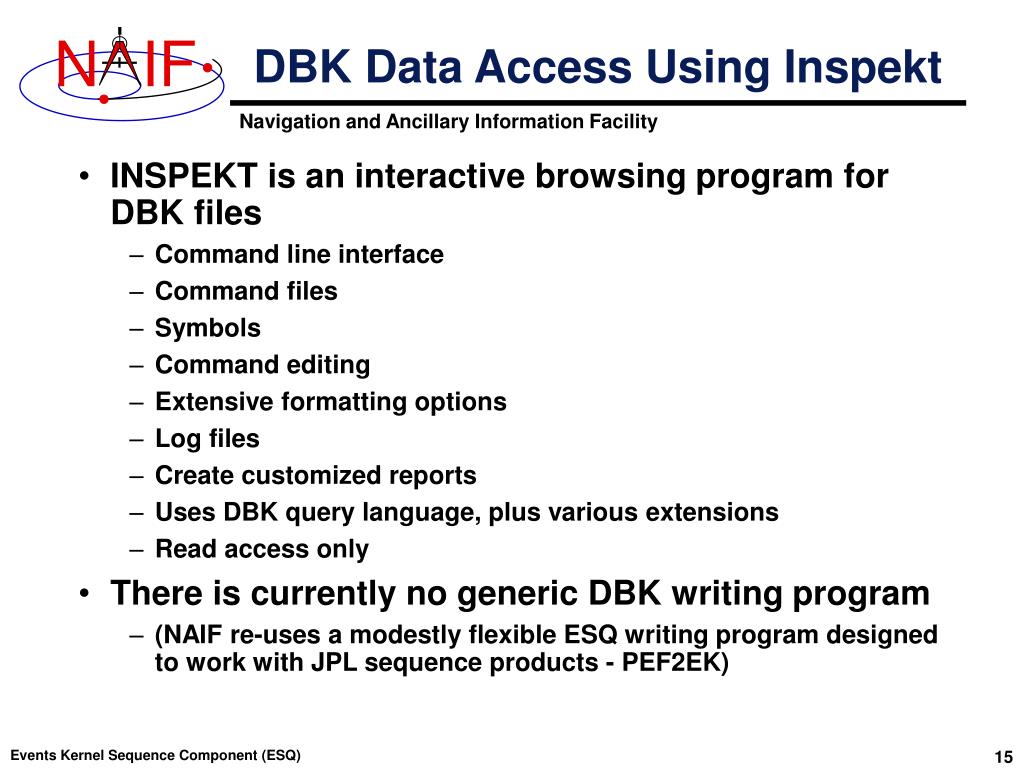 NAIF

DBK Data Access Using Inspekt

Navigation and Ancillary Information Facility

• INSPEKT is an interactive browsing program for DBK files
– Command line interface
– Command files
– Symbols
– Command editing
– Extensive formatting options
– Log files
– Create customized reports
– Uses DBK query language, plus various extensions
– Read access only

• There is currently no generic DBK writing program
– (NAIF re-uses a modestly flexible ESQ writing program designed to work with JPL sequence products - PEF2EK)

Events Kernel Sequence Component (ESQ)

15